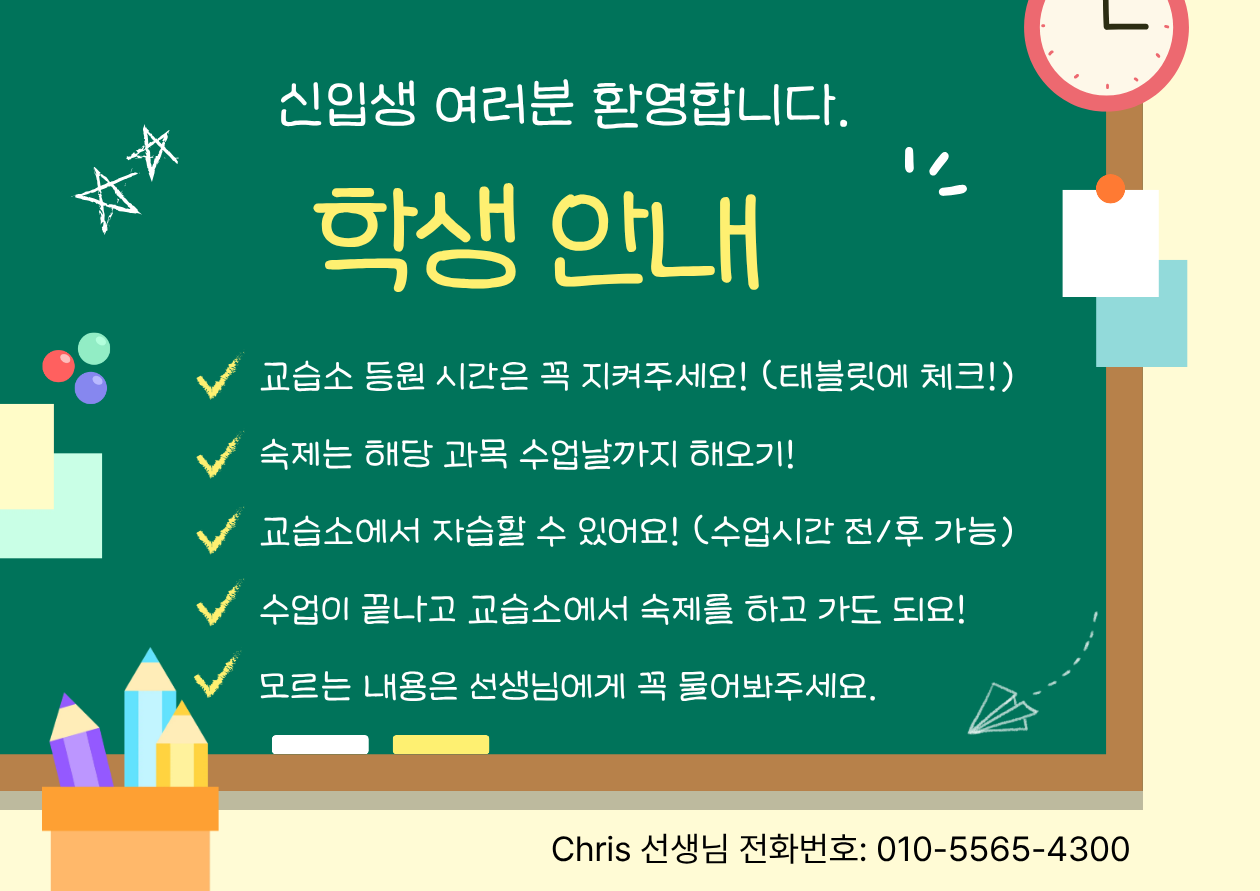 신입생 여러분 환영합니다.

학생 안내

교습소 등원 시간은 꼭 지켜주세요! (태블릿에 체크!)

숙제는 해당 과목 수업날까지 해오기!

교습소에서 자습할 수 있어요! (수업시간 전/후 가능)

수업이 끝나고 교습소에서 숙제를 하고 가도 되요!

모르는 내용은 선생님에게 꼭 물어봐주세요.

Chris 선생님 전화번호: 010-5565-4300